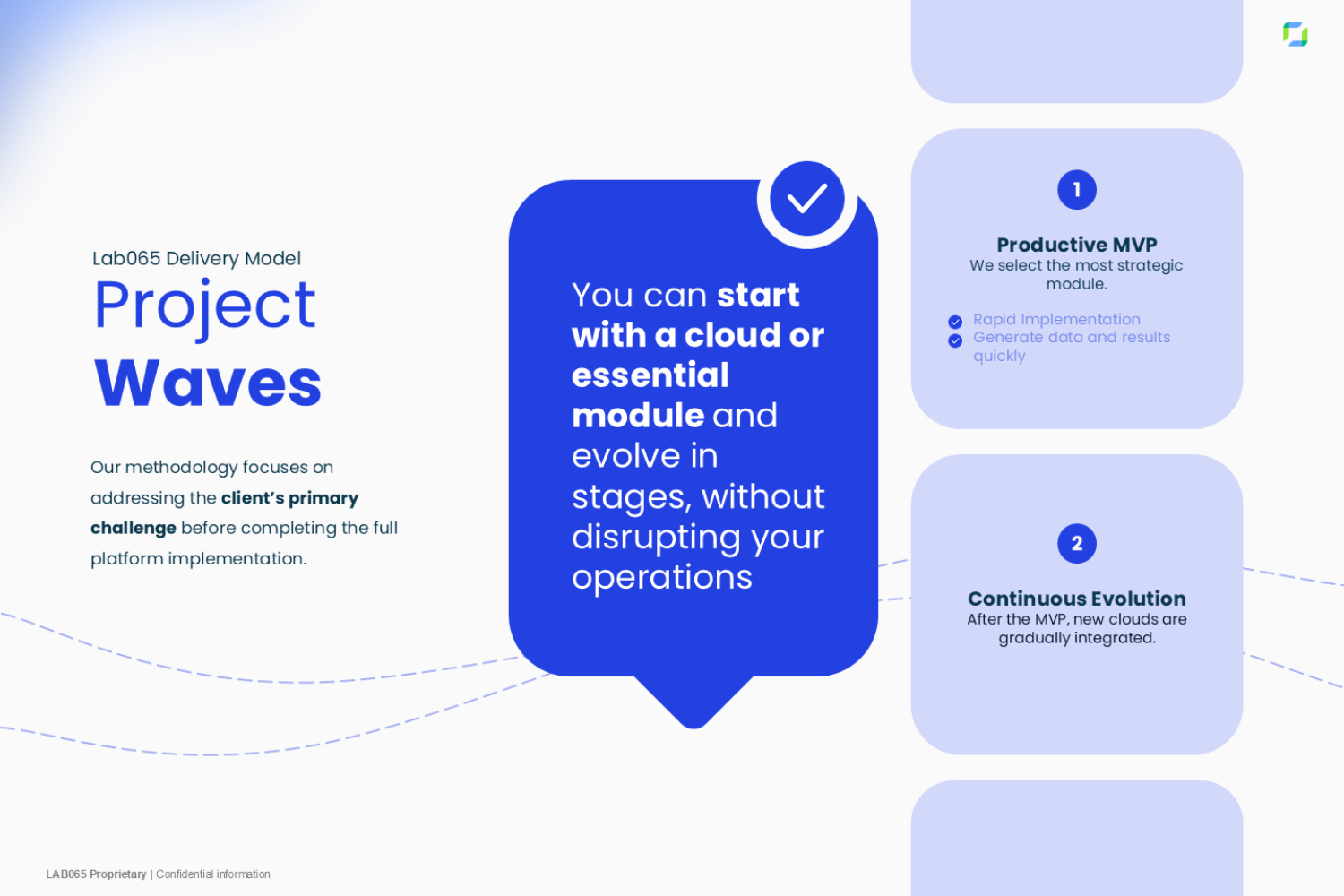 Lab065 Delivery Model

Project Waves

Our methodology focuses on addressing the client's primary challenge before completing the full platform implementation.

You can start with a cloud or essential module and evolve in stages, without disrupting your operations

1

Productive MVP
We select the most strategic module.

Rapid Implementation
Generate data and results quickly

2

Continuous Evolution
After the MVP, new clouds are gradually integrated.

LAB065 Proprietary | Confidential information